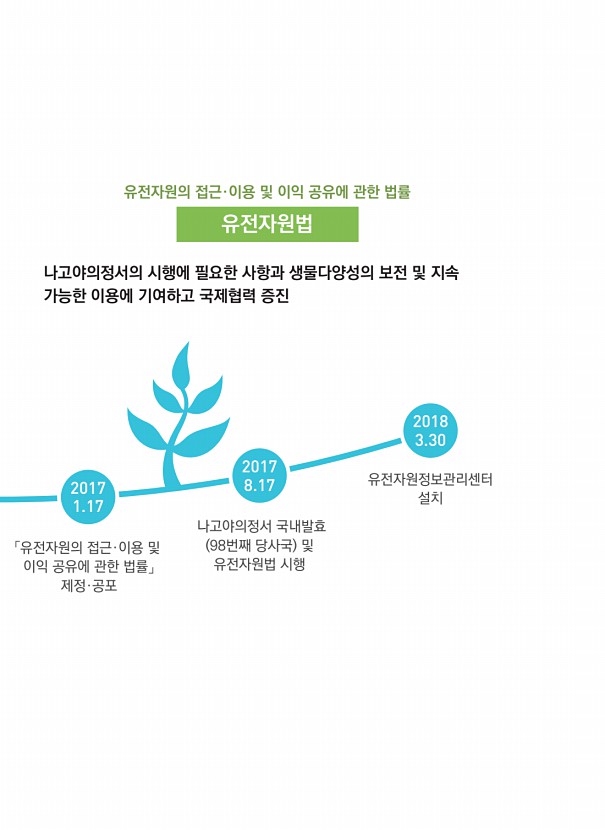 유전자원의 접근·이용 및 이익 공유에 관한 법률

유전자원법

나고야의정서의 시행에 필요한 사항과 생물다양성의 보전 및 지속 가능한 이용에 기여하고 국제협력 증진

2017
1.17

「유전자원의 접근·이용 및 이익 공유에 관한 법률」 제정·공포

2017
8.17

나고야의정서 국내발효 (98번째 당사국) 및 유전자원법 시행

2018
3.30

유전자원정보관리센터 설치